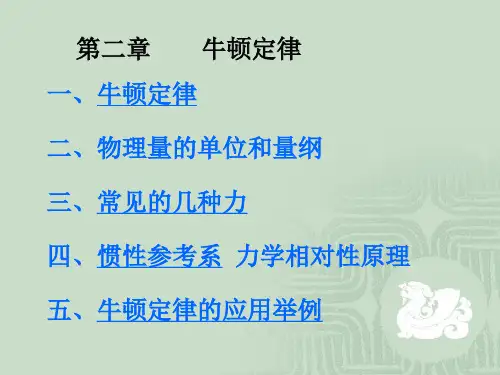 第二章　　牛顿定律

一、牛顿定律

二、物理量的单位和量纲

三、常见的几种力

四、惯性参考系　力学相对性原理

五、牛顿定律的应用举例